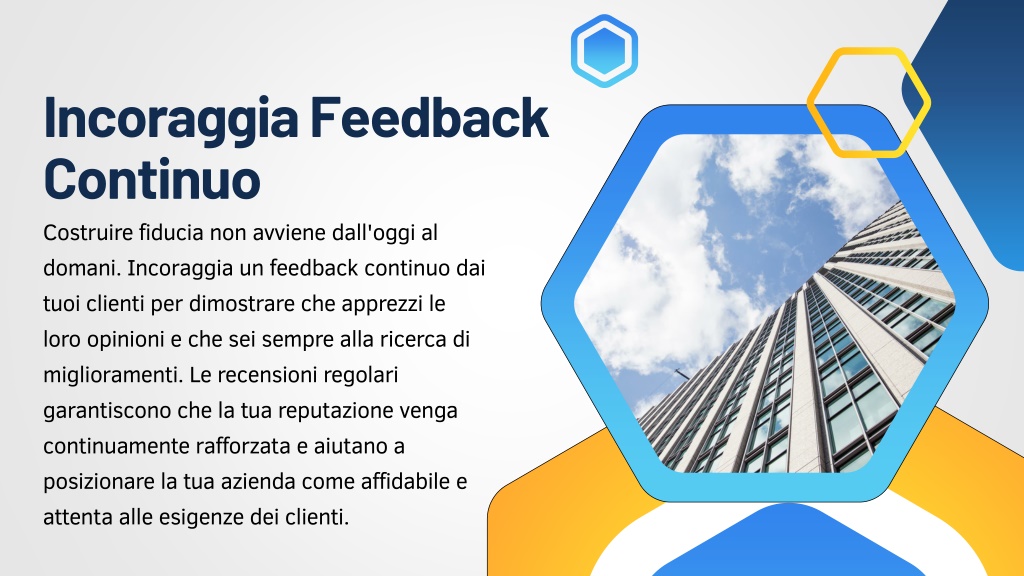 Incoraggia Feedback Continuo

Costruire fiducia non avviene dall'oggi al domani. Incoraggia un feedback continuo dai tuoi clienti per dimostrare che apprezzi le loro opinioni e che sei sempre alla ricerca di miglioramenti. Le recensioni regolari garantiscono che la tua reputazione venga continuamente rafforzata e aiutano a posizionare la tua azienda come affidabile e attenta alle esigenze dei clienti.